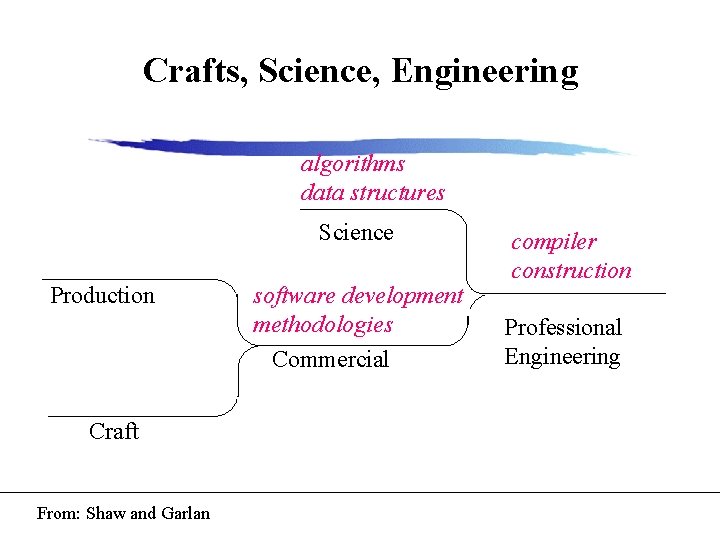 Crafts, Science, Engineering

algorithms
data structures

Science

compiler
construction

Production

software development
methodologies

Professional
Engineering

Commercial

Craft

From: Shaw and Garlan